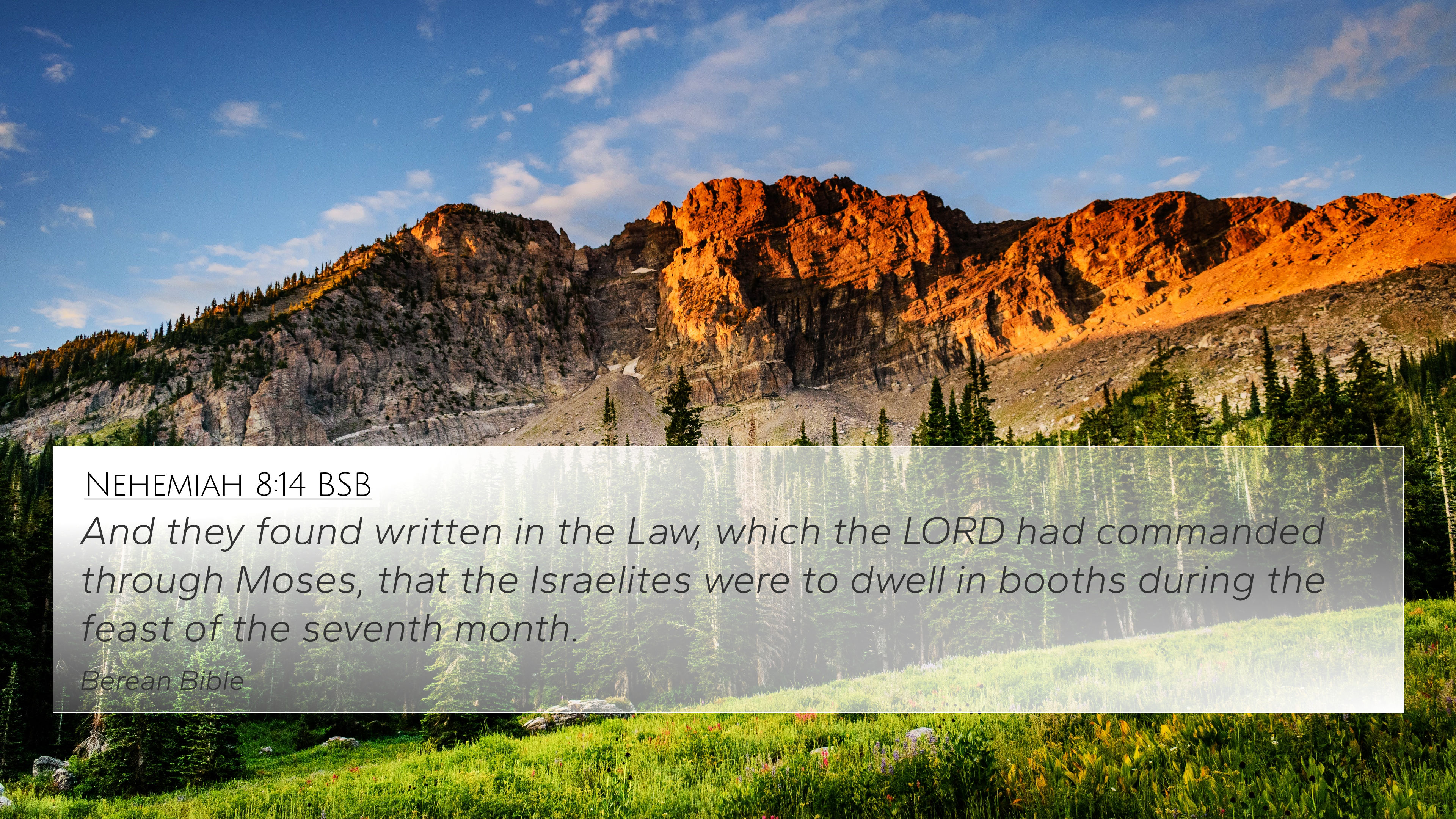 Nehemiah 8:14 BSB

And they found written in the Law, which the LORD had commanded through Moses, that the Israelites were to dwell in booths during the feast of the seventh month.

Berean Bible